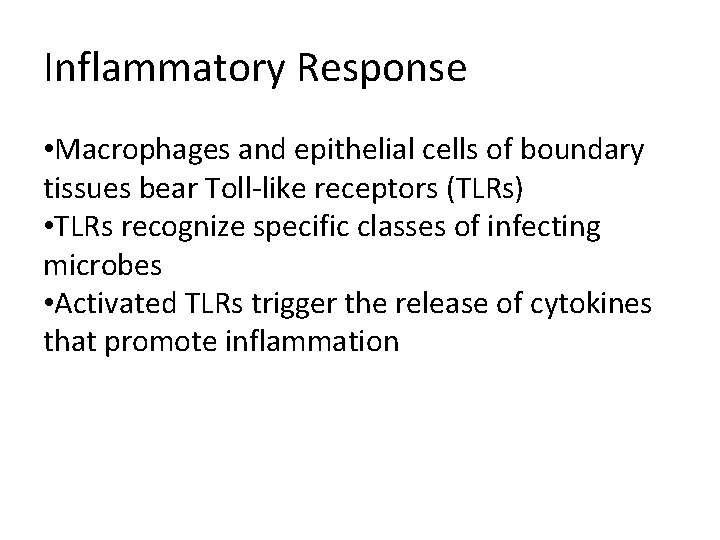 Inflammatory Response

•Macrophages and epithelial cells of boundary tissues bear Toll-like receptors (TLRs)
•TLRs recognize specific classes of infecting microbes
•Activated TLRs trigger the release of cytokines that promote inflammation